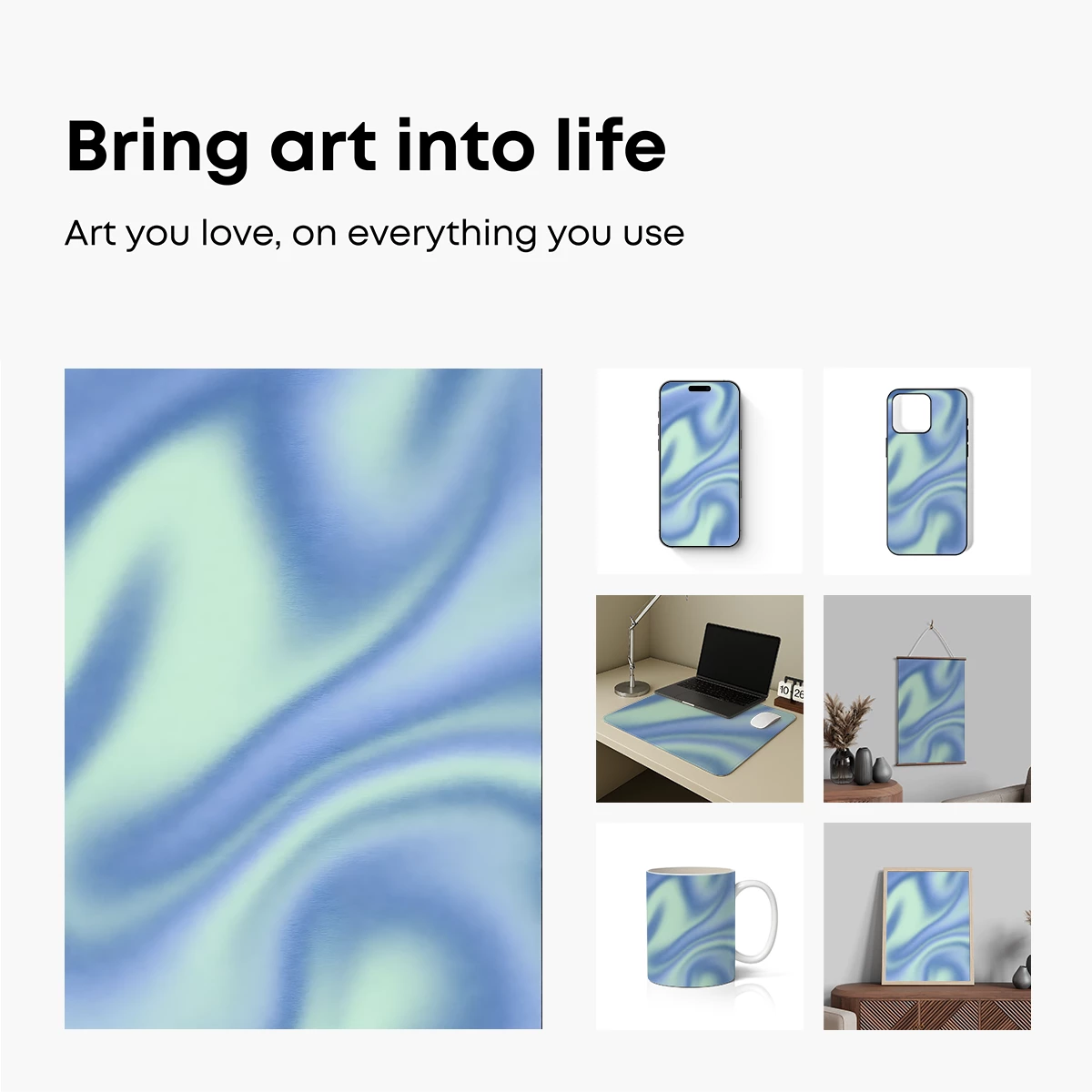 Bring art into life

Art you love, on everything you use

10 26